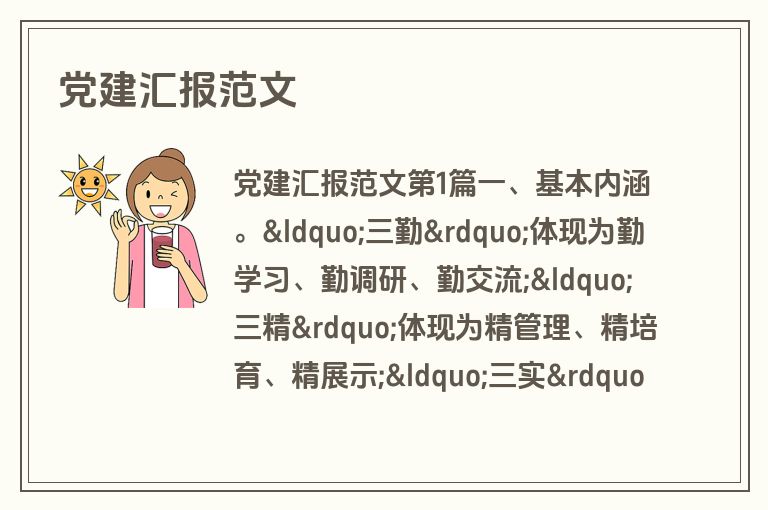 党建汇报范文

党建汇报范文第1篇一、基本内涵。&ldquo;三勤&rdquo;体现为勤学习、勤调研、勤交流;&ldquo;三精&rdquo;体现为精管理、精培育、精展示;&ldquo;三实&rdquo